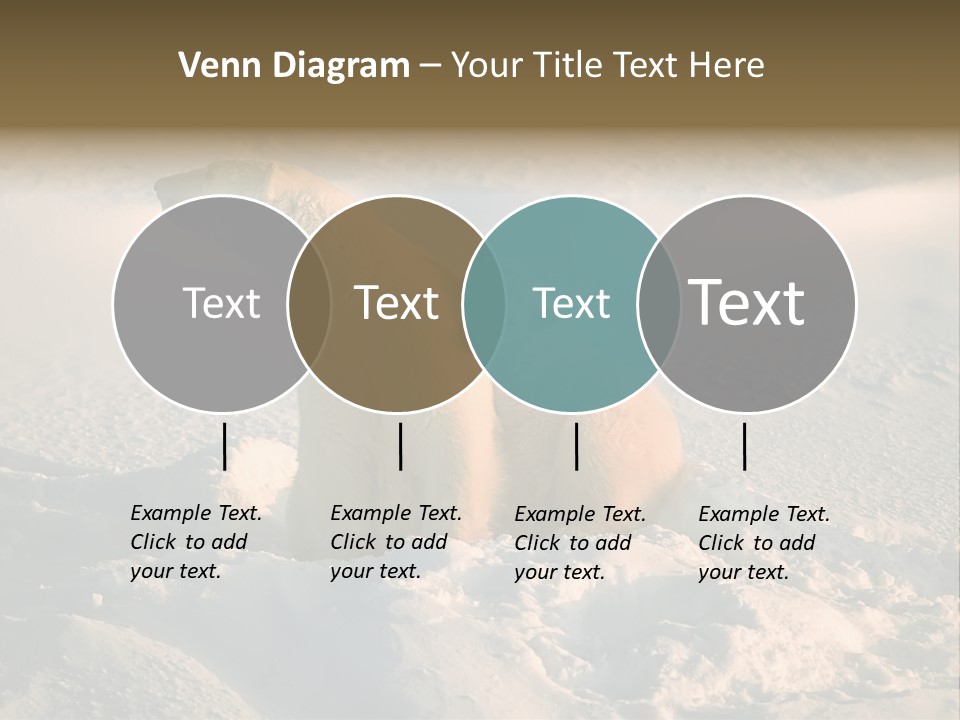 Venn Diagram – Your Title Text Here

Text

Text

Text

Text

Example Text. Click to add your text.

Example Text. Click to add your text.

Example Text. Click to add your text.

Example Text. Click to add your text.